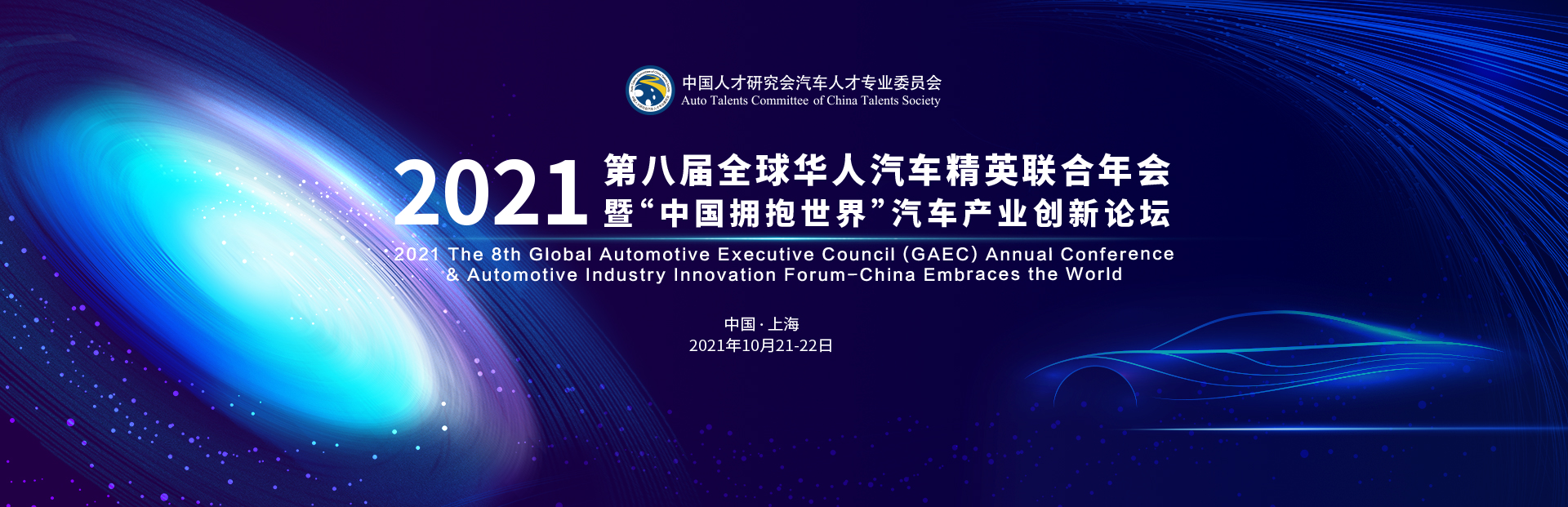 中国人才研究会汽车人才专业委员会
Auto Talents Committee of China Talents Society

2021 第八届全球华人汽车精英联合年会
暨“中国拥抱世界”汽车产业创新论坛

2021 The 8th Global Automotive Executive Council (GAEC) Annual Conference & Automotive Industry Innovation Forum–China Embraces the World

中国 · 上海
2021年10月21-22日